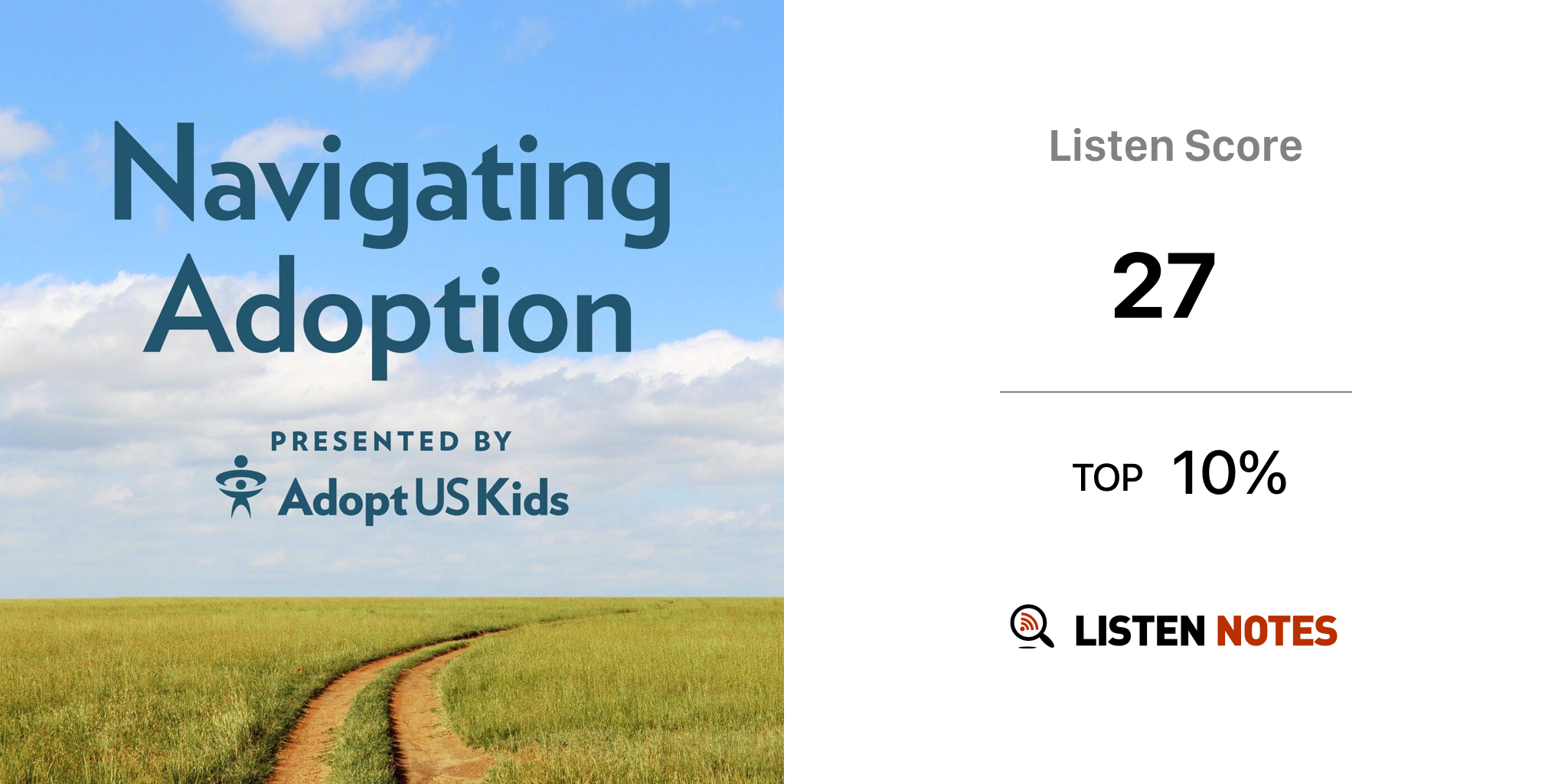 Navigating Adoption

PRESENTED BY

AdoptUSKids

Listen Score

27

TOP 10%

LISTEN NOTES